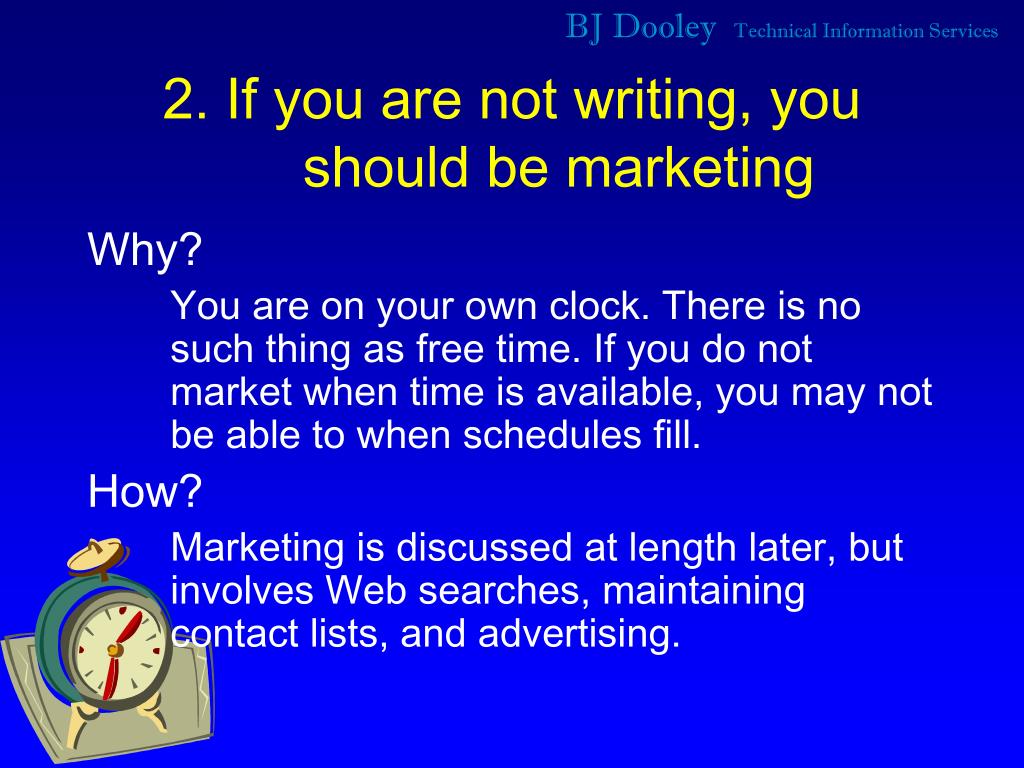 BJ Dooley Technical Information Services

2. If you are not writing, you should be marketing

Why?

You are on your own clock. There is no such thing as free time. If you do not market when time is available, you may not be able to when schedules fill.

How?

Marketing is discussed at length later, but involves Web searches, maintaining contact lists, and advertising.